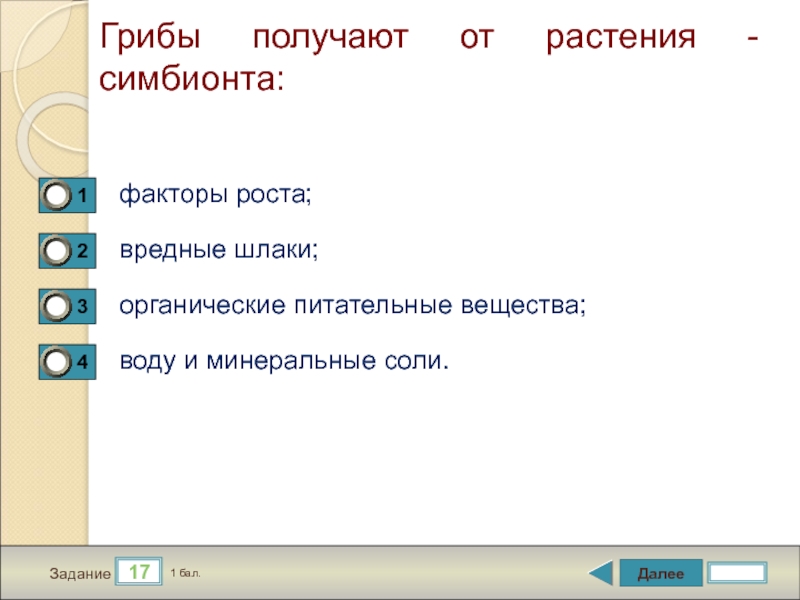 Грибы получают от растения - симбионта:

1 факторы роста;

2 вредные шлаки;

3 органические питательные вещества;

4 воду и минеральные соли.

Задание 17 1 бал.

Далее